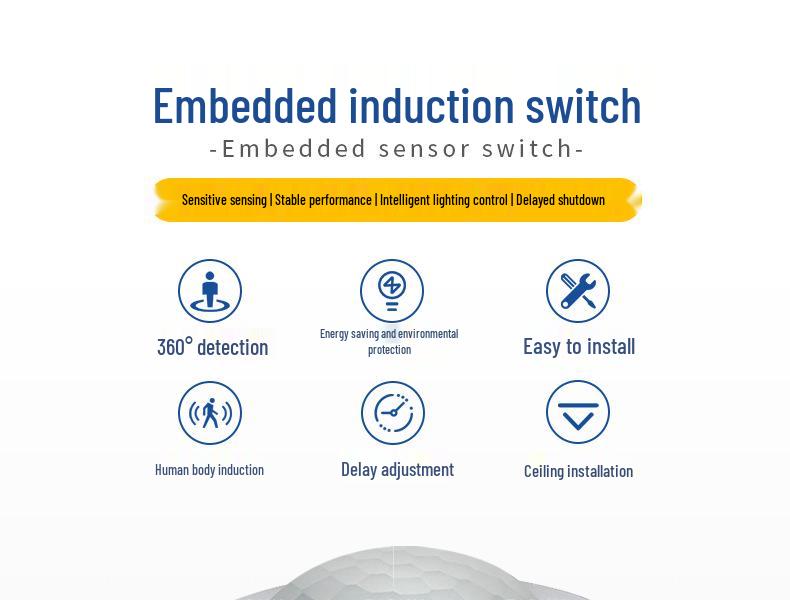 Embedded induction switch
-Embedded sensor switch-

Sensitive sensing | Stable performance | Intelligent lighting control | Delayed shutdown

360° detection

Energy saving and environmental protection

Easy to install

Human body induction

Delay adjustment

Ceiling installation